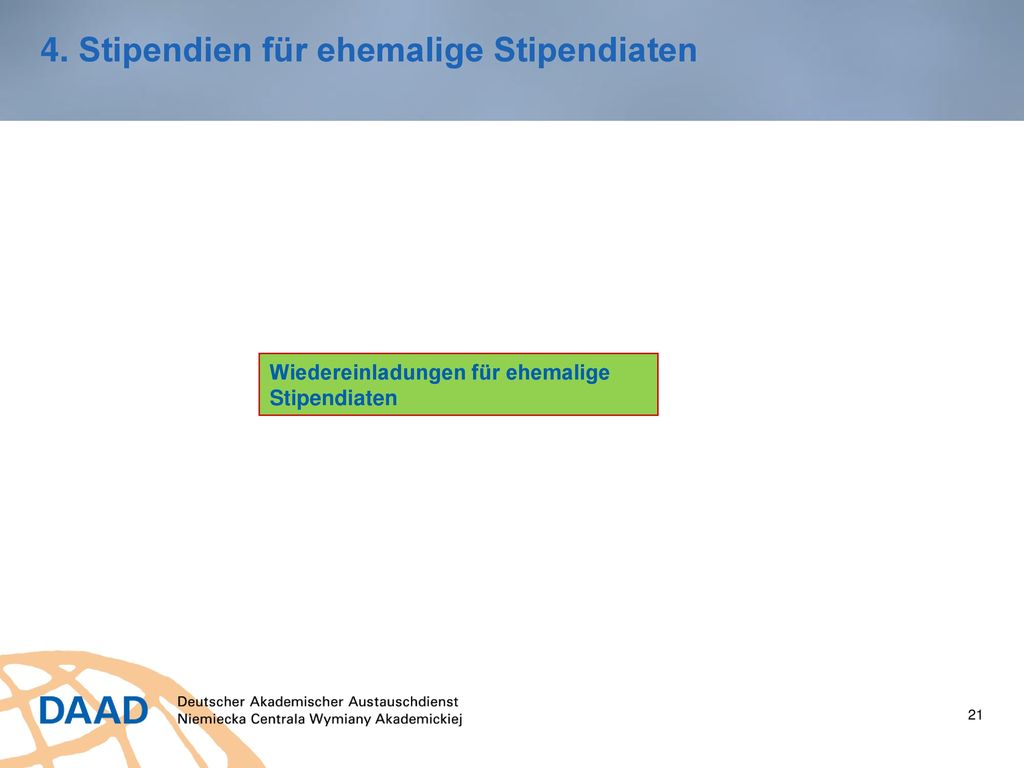 4. Stipendien für ehemalige Stipendiaten

Wiedereinladungen für ehemalige Stipendiaten

DAAD Deutscher Akademischer Austauschdienst Niemiecka Centrala Wymiany Akademickiej

21